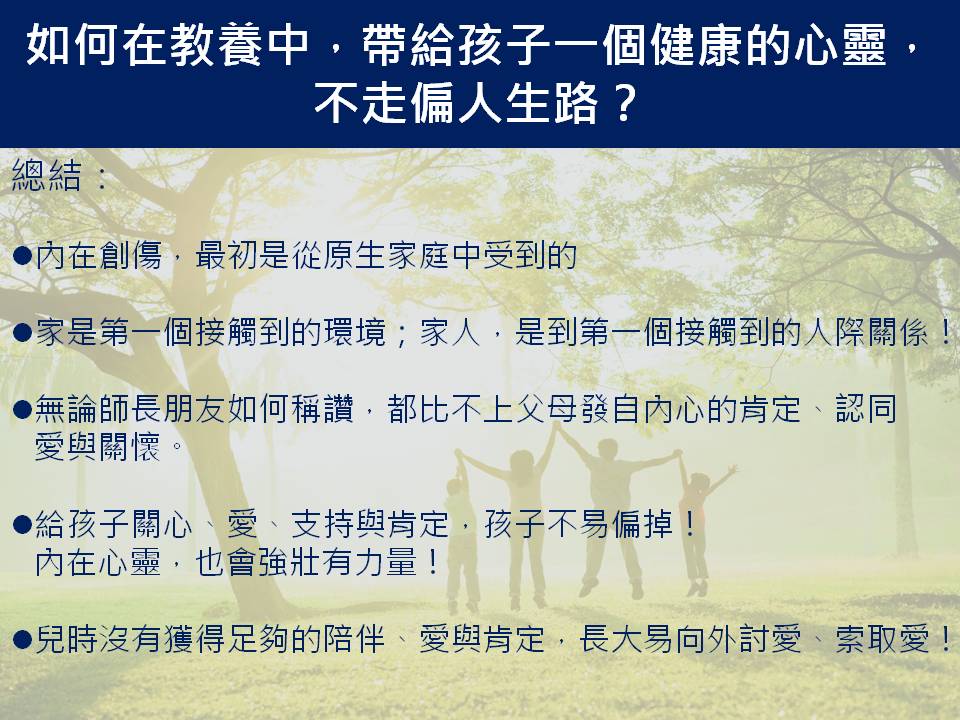 如何在教養中，帶給孩子一個健康的心靈，不走偏人生路？

總結：

●內在創傷，最初是從原生家庭中受到的

●家是第一個接觸到的環境；家人，是到第一個接觸到的人際關係！

●無論師長朋友如何稱讚，都比不上父母發自內心的肯定、認同愛與關懷。

●給孩子關心、愛、支持與肯定，孩子不易偏掉！
內在心靈，也會強壯有力量！

●兒時沒有獲得足夠的陪伴、愛與肯定，長大易向外討愛、索取愛！